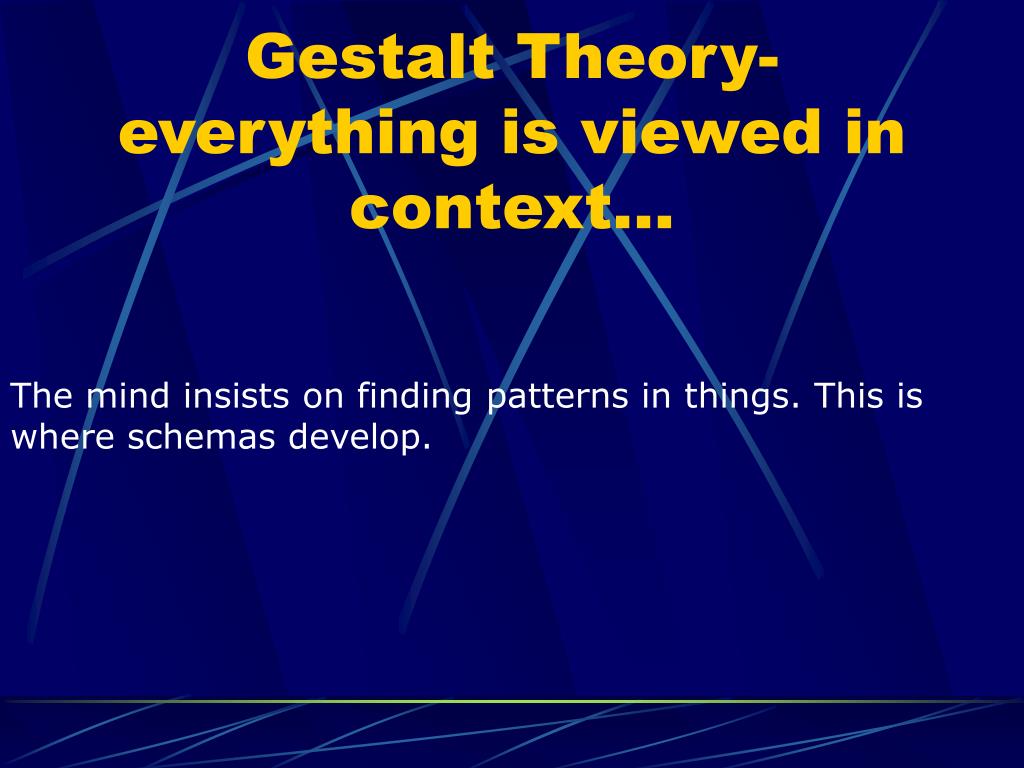 Gestalt Theory- everything is viewed in context…

The mind insists on finding patterns in things. This is where schemas develop.